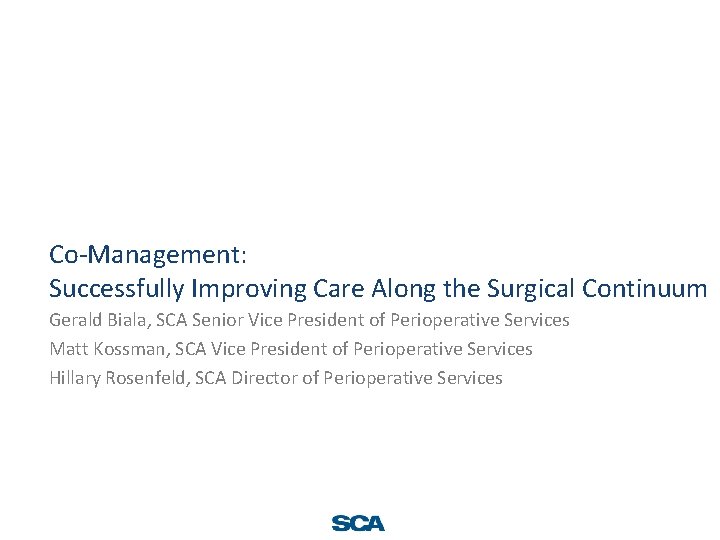 Co-Management:
Successfully Improving Care Along the Surgical Continuum

Gerald Biala, SCA Senior Vice President of Perioperative Services

Matt Kossman, SCA Vice President of Perioperative Services

Hillary Rosenfeld, SCA Director of Perioperative Services

SCA